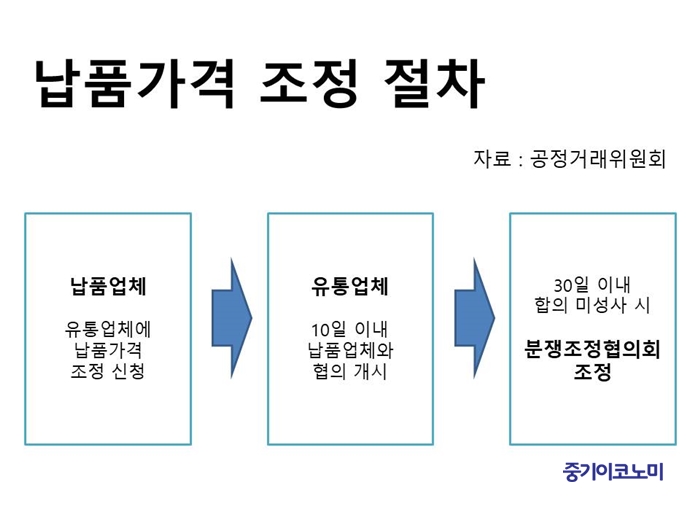 납품가격 조정 절차

자료 : 공정거래위원회

납품업체

유통업체에
납품가격
조정 신청

유통업체

10일 이내
납품업체와
협의 개시

30일 이내
합의 미성사 시

분쟁조정협의회
조정

중기이코노미